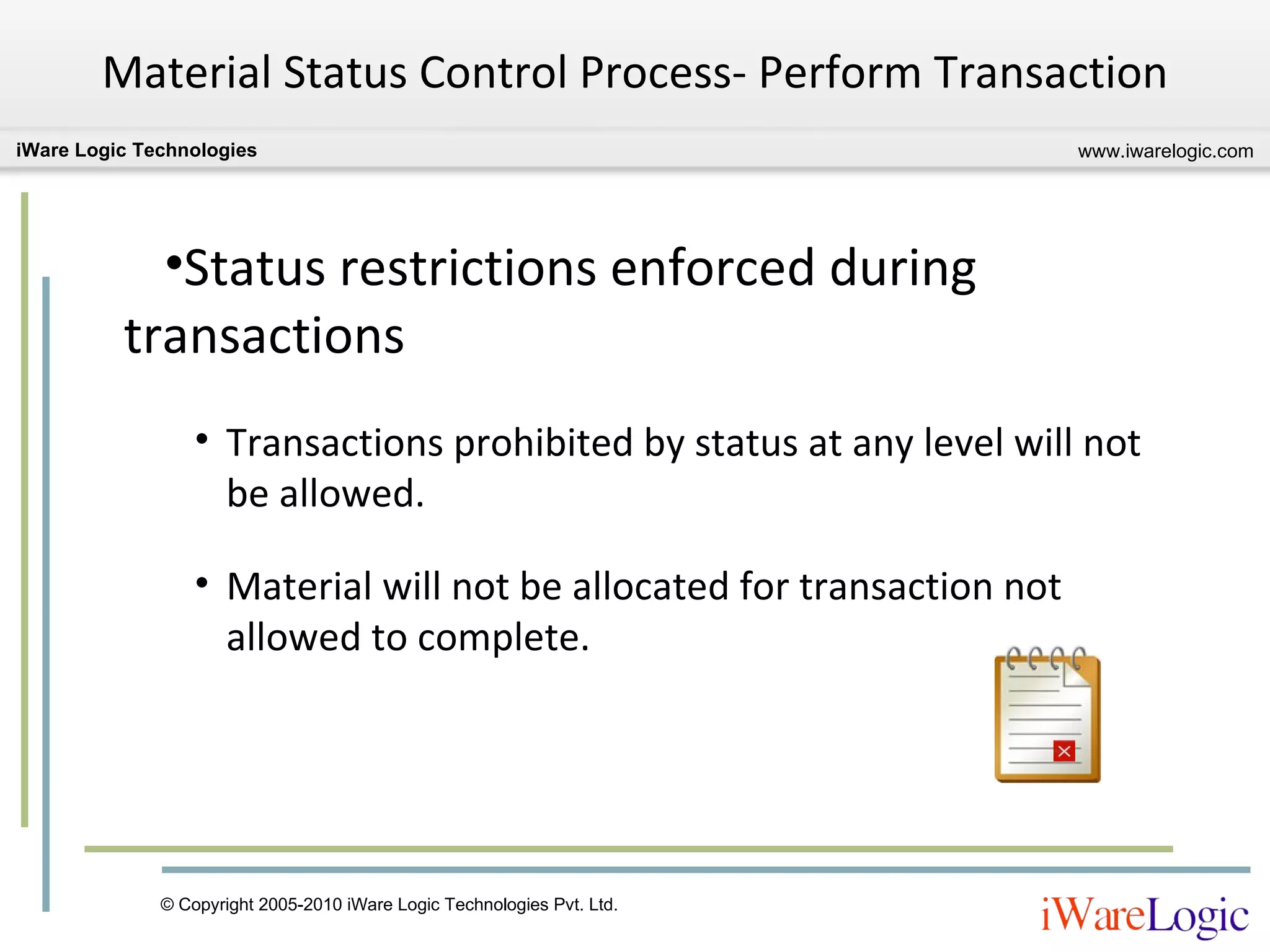 Material Status Control Process- Perform Transaction

iWare Logic Technologies

www.iwarelogic.com

•Status restrictions enforced during transactions

• Transactions prohibited by status at any level will not be allowed.

• Material will not be allocated for transaction not allowed to complete.

© Copyright 2005-2010 iWare Logic Technologies Pvt. Ltd.

iWareLogic